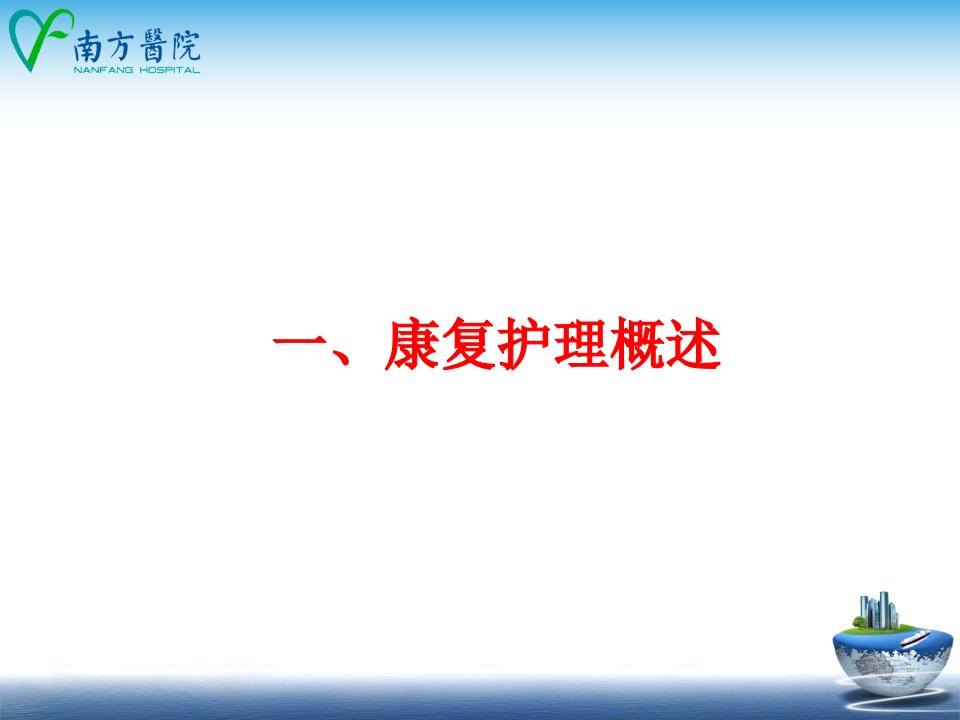 南方醫院
NANFANG HOSPITAL

一、康复护理概述